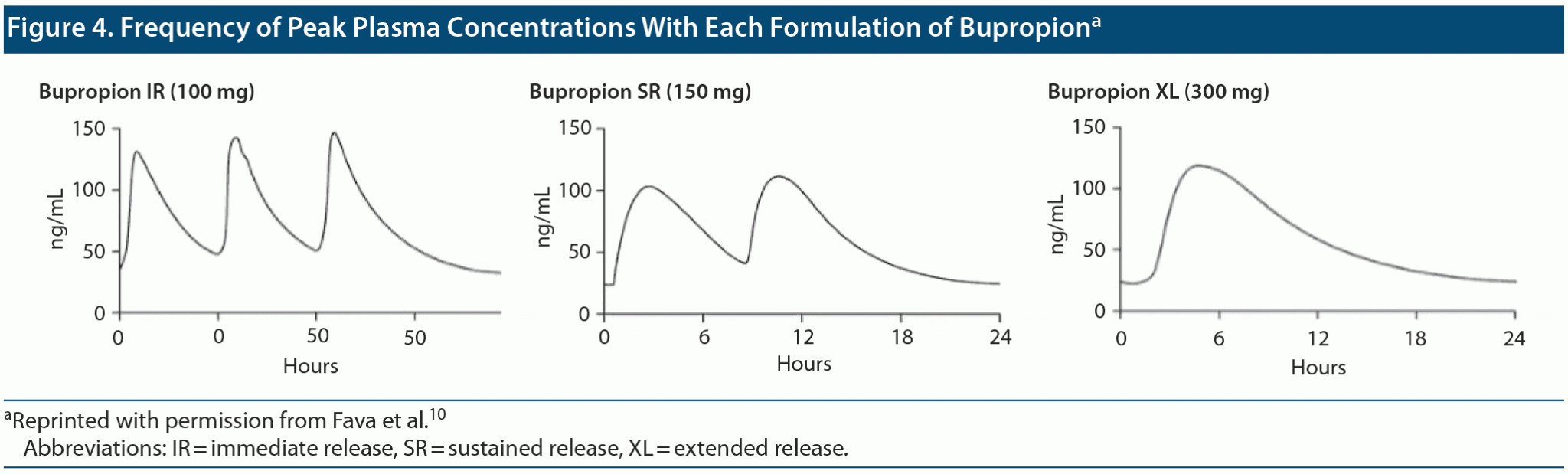 Figure 4. Frequency of Peak Plasma Concentrations With Each Formulation of Bupropion$^a$

Bupropion IR (100 mg)

150
100
50
0
ng/mL
0 0 50 50
Hours

Bupropion SR (150 mg)

150
100
50
0
ng/mL
0 6 12 18 24
Hours

Bupropion XL (300 mg)

150
100
50
0
ng/mL
0 6 12 18 24
Hours

$^a$Reprinted with permission from Fava et al.$^{10}$
Abbreviations: IR = immediate release, SR = sustained release, XL = extended release.